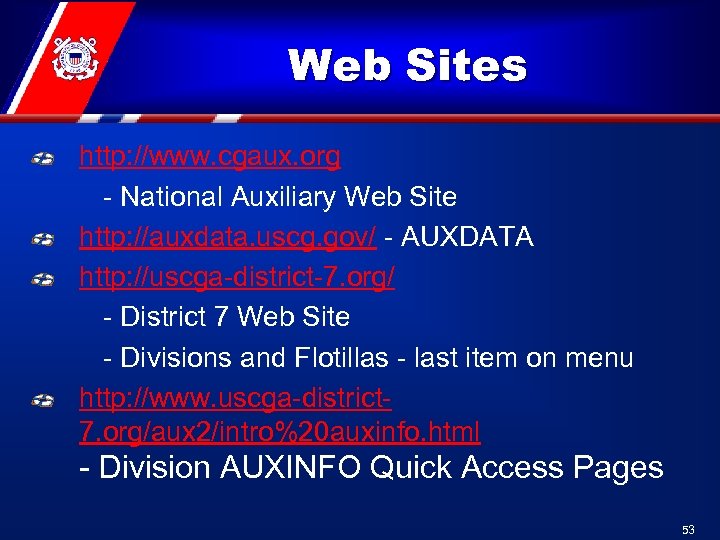 Web Sites

http://www.cgaux.org
- National Auxiliary Web Site

http://auxdata.uscg.gov/ - AUXDATA

http://uscga-district-7.org/
- District 7 Web Site
- Divisions and Flotillas - last item on menu

http://www.uscga-district-7.org/aux2/intro%20auxinfo.html
- Division AUXINFO Quick Access Pages

53